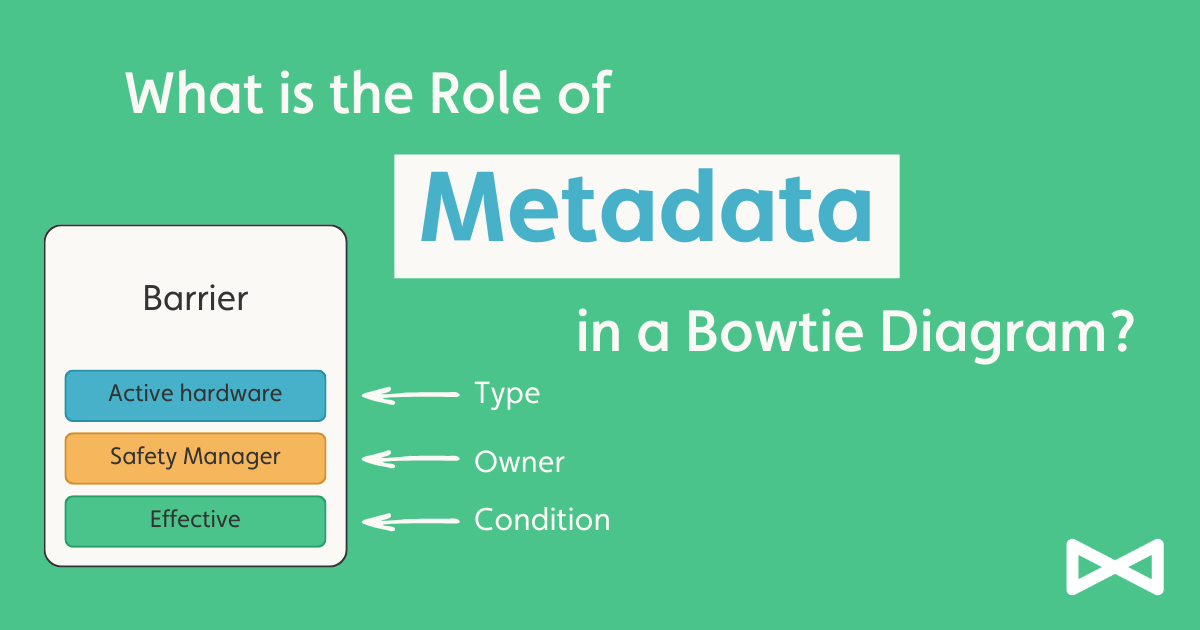 What is the Role of

Metadata

in a Bowtie Diagram?

Barrier

Active hardware

Safety Manager

Effective

Type

Owner

Condition